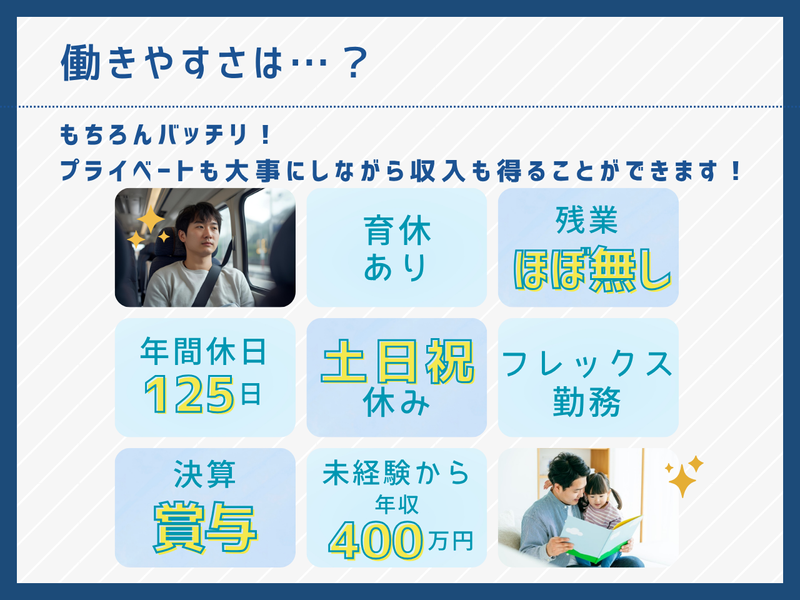 働きやすさは…？

もちろんバッチリ！
プライベートも大事にしながら収入も得ることができます！

育休
あり

残業
ほぼ無し

年間休日
125日

土日祝
休み

フレックス
勤務

決算
賞与

未経験から
年収
400万円